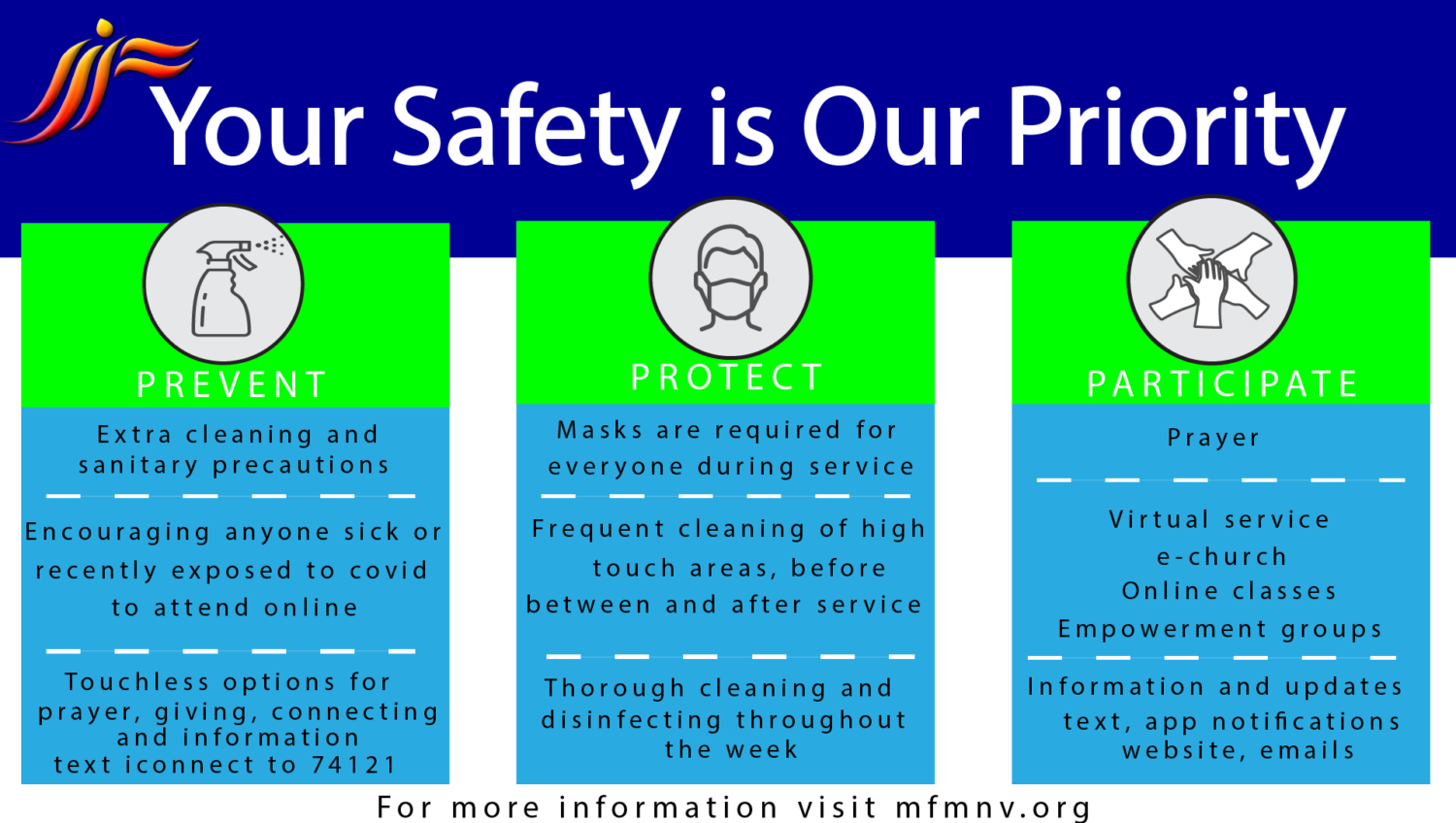 Your Safety is Our Priority

PREVENT

Extra cleaning and sanitary precautions

Encouraging anyone sick or recently exposed to covid to attend online

Touchless options for prayer, giving, connecting and information text iconnect to 74121

PROTECT

Masks are required for everyone during service

Frequent cleaning of high touch areas, before between and after service

Thorough cleaning and disinfecting throughout the week

PARTICIPATE

Prayer

Virtual service
e-church
Online classes
Empowerment groups

Information and updates text, app notifications website, emails

For more information visit mfmnv.org